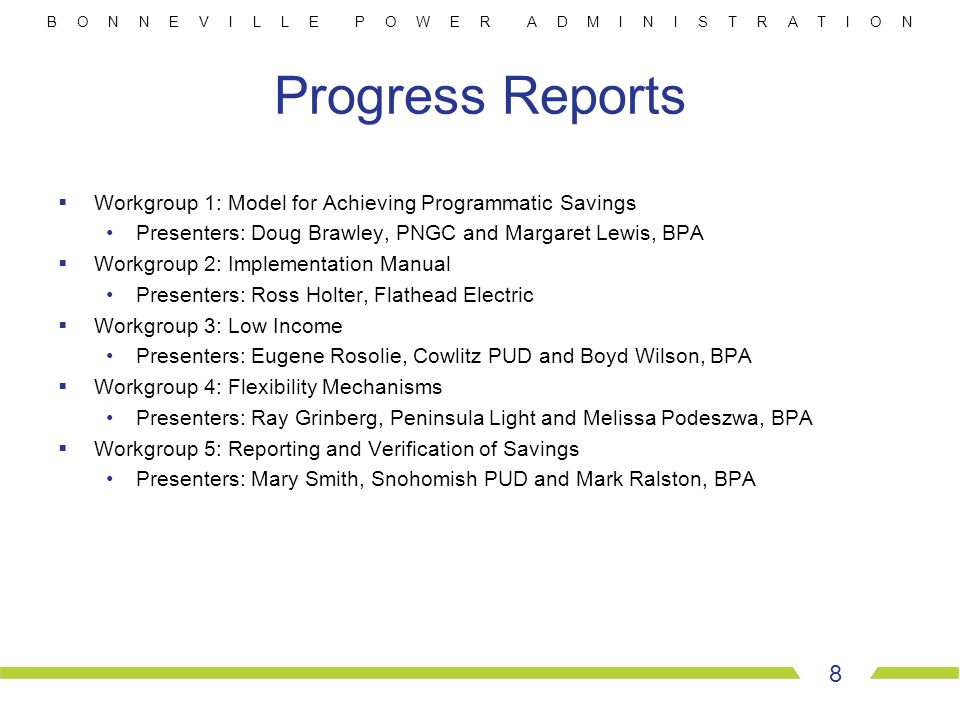 B O N N E V I L L E P O W E R A D M I N I S T R A T I O N

Progress Reports

▪ Workgroup 1: Model for Achieving Programmatic Savings
• Presenters: Doug Brawley, PNGC and Margaret Lewis, BPA
▪ Workgroup 2: Implementation Manual
• Presenters: Ross Holter, Flathead Electric
▪ Workgroup 3: Low Income
• Presenters: Eugene Rosolie, Cowlitz PUD and Boyd Wilson, BPA
▪ Workgroup 4: Flexibility Mechanisms
• Presenters: Ray Grinberg, Peninsula Light and Melissa Podeszwa, BPA
▪ Workgroup 5: Reporting and Verification of Savings
• Presenters: Mary Smith, Snohomish PUD and Mark Ralston, BPA

8